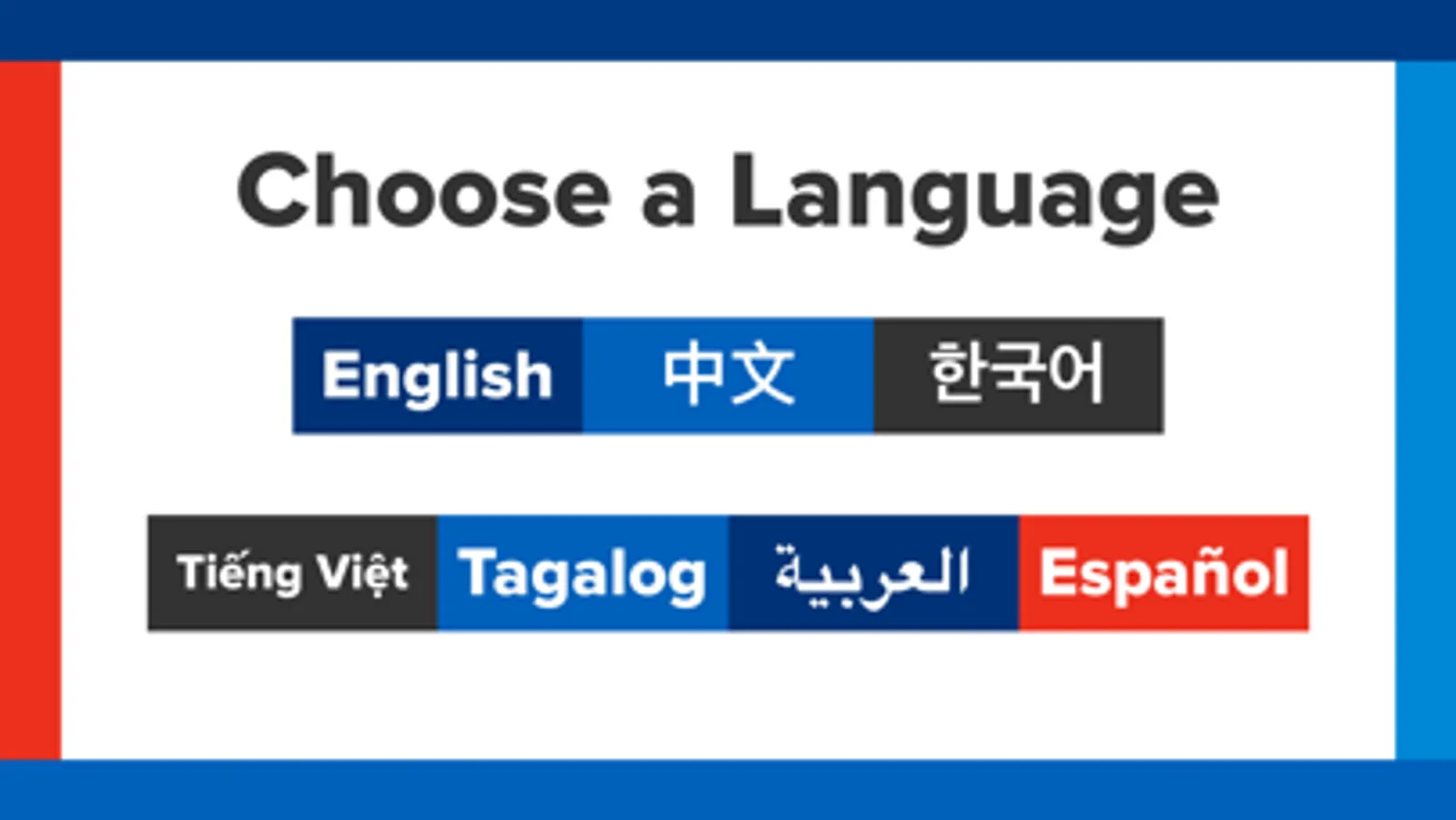 Choose a Language

English 中文 한국어

Tiếng Việt Tagalog العربية Español